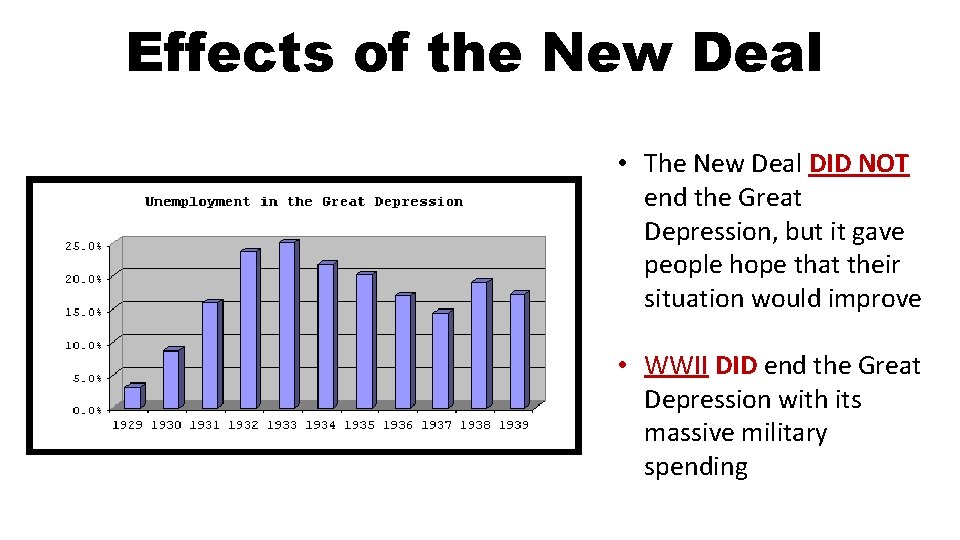 Effects of the New Deal

Unemployment in the Great Depression

25.0%
20.0%
15.0%
10.0%
5.0%
0.0%

1929 1930 1931 1932 1933 1934 1935 1936 1937 1938 1939

• The New Deal DID NOT end the Great Depression, but it gave people hope that their situation would improve

• WWII DID end the Great Depression with its massive military spending